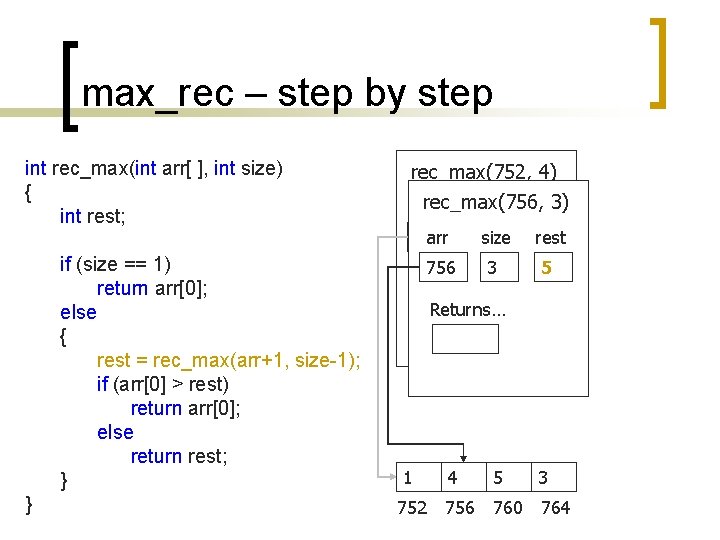 max_rec – step by step

int rec_max(int arr[ ], int size)
{
int rest;

if (size == 1)
return arr[0];
else
{
rest = rec_max(arr+1, size-1);
if (arr[0] > rest)
return arr[0];
else
return rest;
}
}

rec_max(752, 4)

rec_max(756, 3)

arr size rest

756 3 5

Returns…

| 1 | 4 | 5 | 3 |
|---|---|---|---|
| 752 | 756 | 760 | 764 |